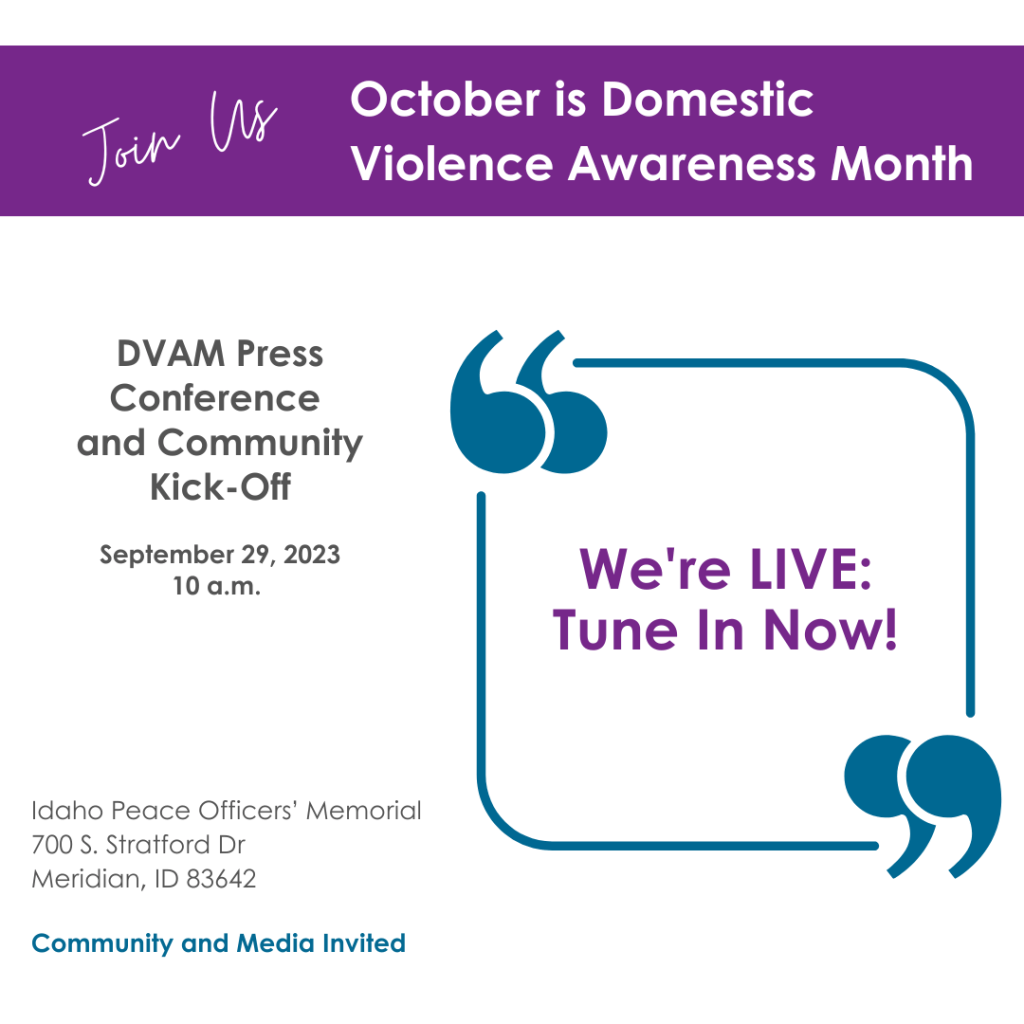 Join Us

October is Domestic Violence Awareness Month

DVAM Press Conference and Community Kick-Off

September 29, 2023
10 a.m.

We're LIVE: Tune In Now!

Idaho Peace Officers' Memorial
700 S. Stratford Dr
Meridian, ID 83642

Community and Media Invited